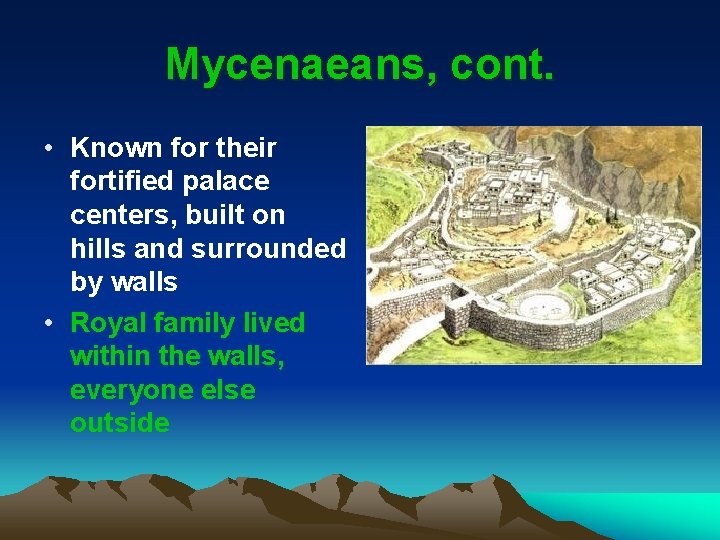 Mycenaeans, cont.

• Known for their fortified palace centers, built on hills and surrounded by walls

• Royal family lived within the walls, everyone else outside